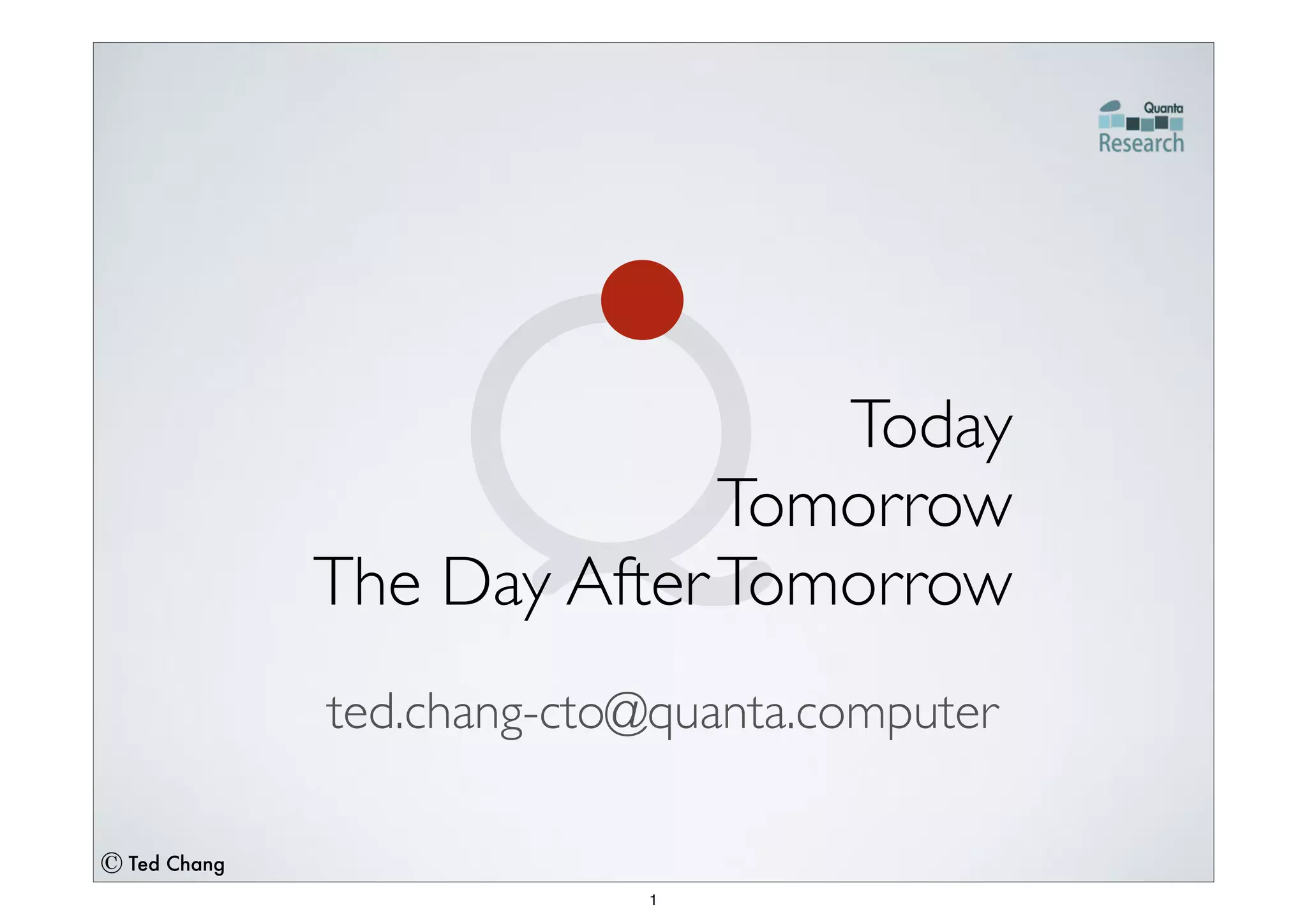 Quanta
Research

Today
Tomorrow
The Day After Tomorrow

ted.chang-cto@quanta.computer

© Ted Chang

1